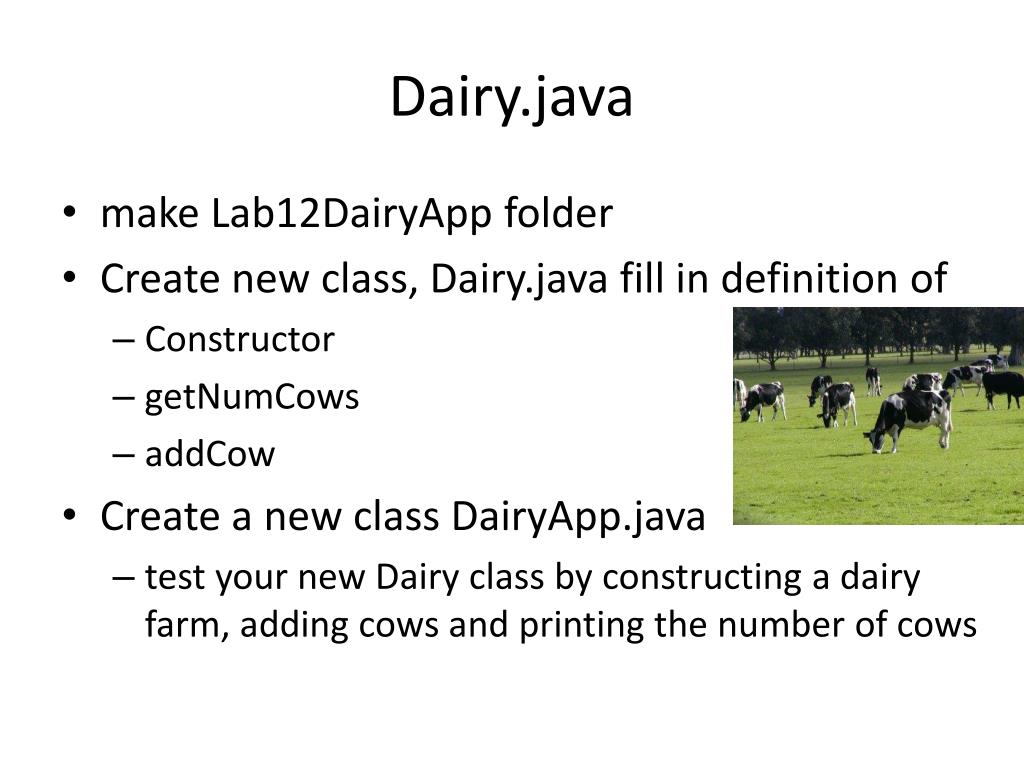 Dairy.java

• make Lab12DairyApp folder
• Create new class, Dairy.java fill in definition of
 – Constructor
 – getNumCows
 – addCow
• Create a new class DairyApp.java
 – test your new Dairy class by constructing a dairy farm, adding cows and printing the number of cows